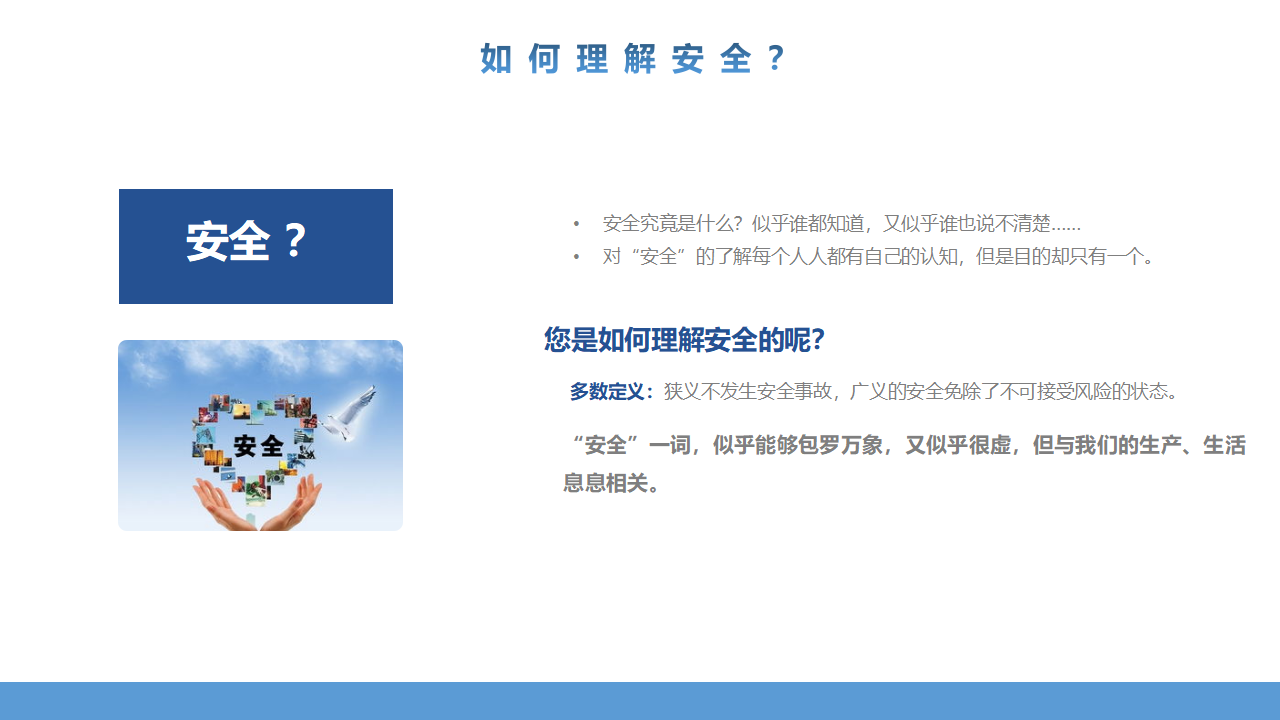 如何理解安全？

安全？

安全

• 安全究竟是什么？似乎谁都知道，又似乎谁也说不清楚……
• 对“安全”的了解每个人人都有自己的认知，但是目的却只有一个。

您是如何理解安全的呢？

多数定义：狭义不发生安全事故，广义的安全免除了不可接受风险的状态。

“安全”一词，似乎能够包罗万象，又似乎很虚，但与我们的生产、生活息息相关。